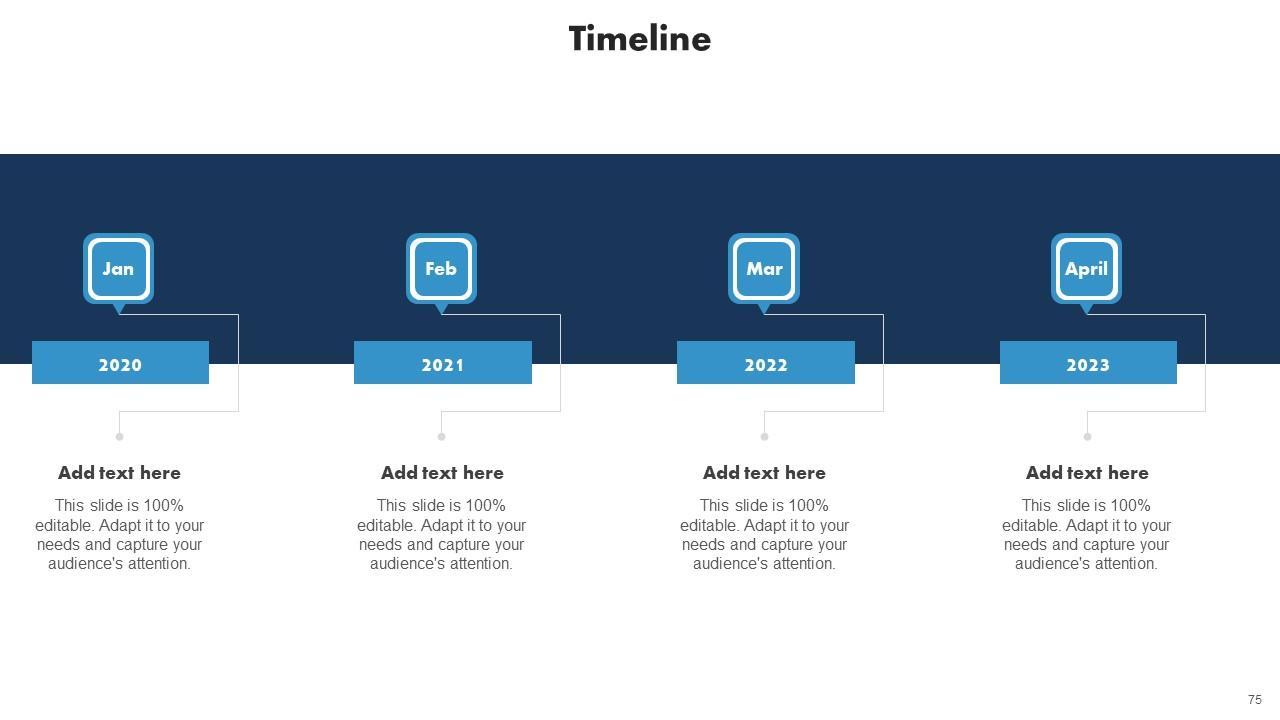 Timeline

Jan

2020

Add text here

This slide is 100% editable. Adapt it to your needs and capture your audience's attention.

Feb

2021

Add text here

This slide is 100% editable. Adapt it to your needs and capture your audience's attention.

Mar

2022

Add text here

This slide is 100% editable. Adapt it to your needs and capture your audience's attention.

April

2023

Add text here

This slide is 100% editable. Adapt it to your needs and capture your audience's attention.

75